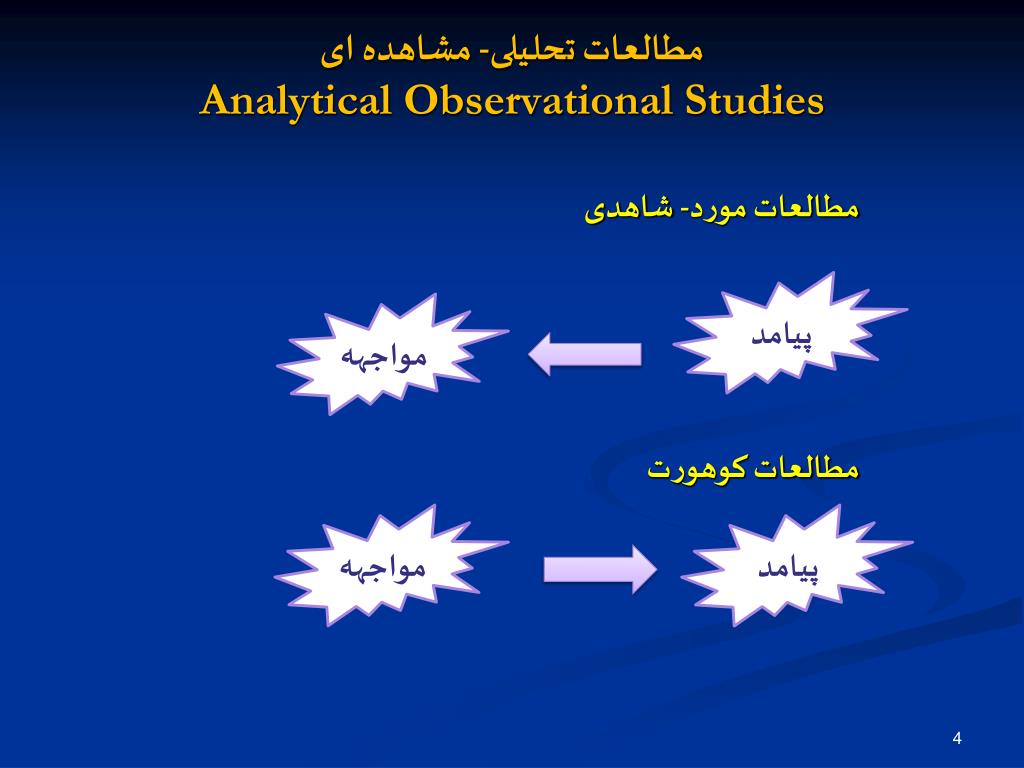 مطالعات تحلیلی- مشاهده ای
Analytical Observational Studies

مطالعات مورد- شاهدی

پیامد

مواجهه

مطالعات کوهورت

مواجهه

پیامد

4